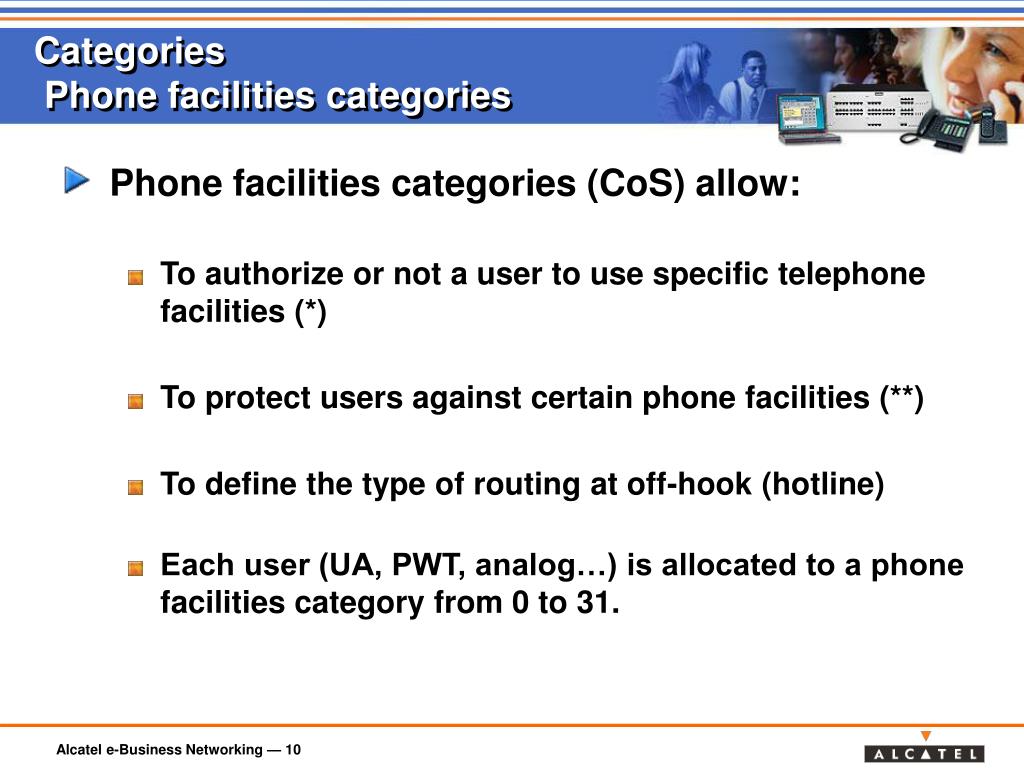 Categories
Phone facilities categories

Phone facilities categories (CoS) allow:

To authorize or not a user to use specific telephone facilities (*)

To protect users against certain phone facilities (**)

To define the type of routing at off-hook (hotline)

Each user (UA, PWT, analog…) is allocated to a phone facilities category from 0 to 31.

Alcatel e-Business Networking — 10

ALCATEL